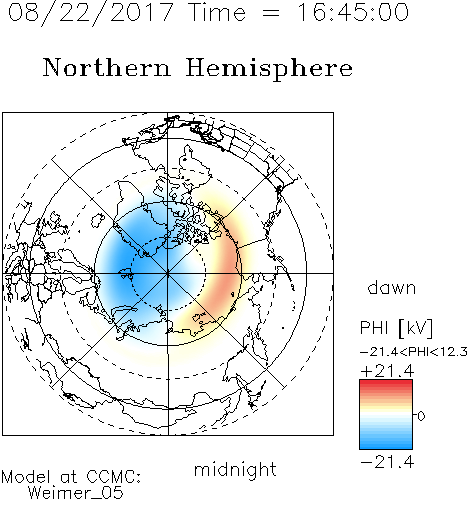 08/22/2017 Time = 16:45:00

Northern Hemisphere

dawn

PHI [kV]

-21.4<PHI<12.3

+21.4

0

-21.4

midnight

Model at CCMC:
Weimer_05